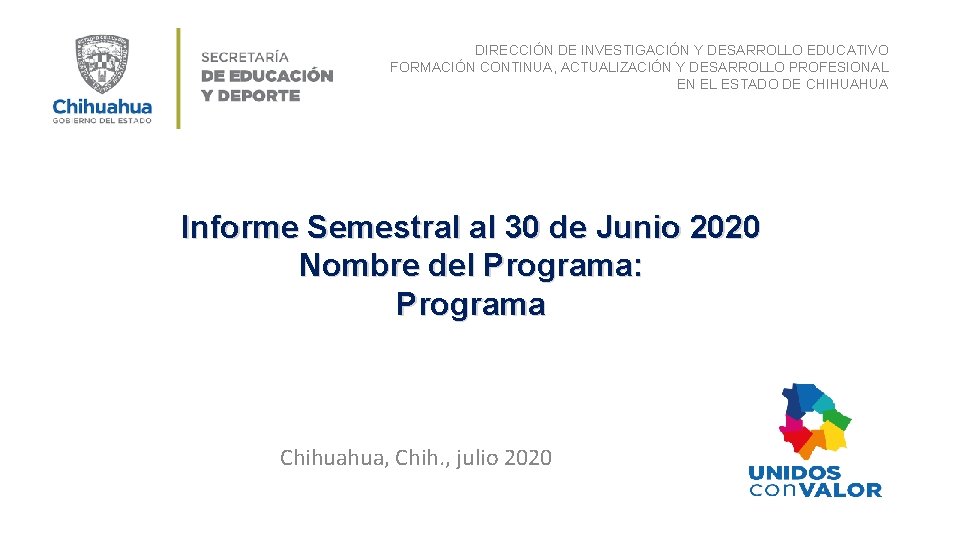 Chihuahua
GOBIERNO DEL ESTADO

SECRETARÍA
DE EDUCACIÓN
Y DEPORTE

DIRECCIÓN DE INVESTIGACIÓN Y DESARROLLO EDUCATIVO
FORMACIÓN CONTINUA, ACTUALIZACIÓN Y DESARROLLO PROFESIONAL
EN EL ESTADO DE CHIHUAHUA

Informe Semestral al 30 de Junio 2020
Nombre del Programa:
Programa

Chihuahua, Chih., julio 2020

UNIDOS
con VALOR